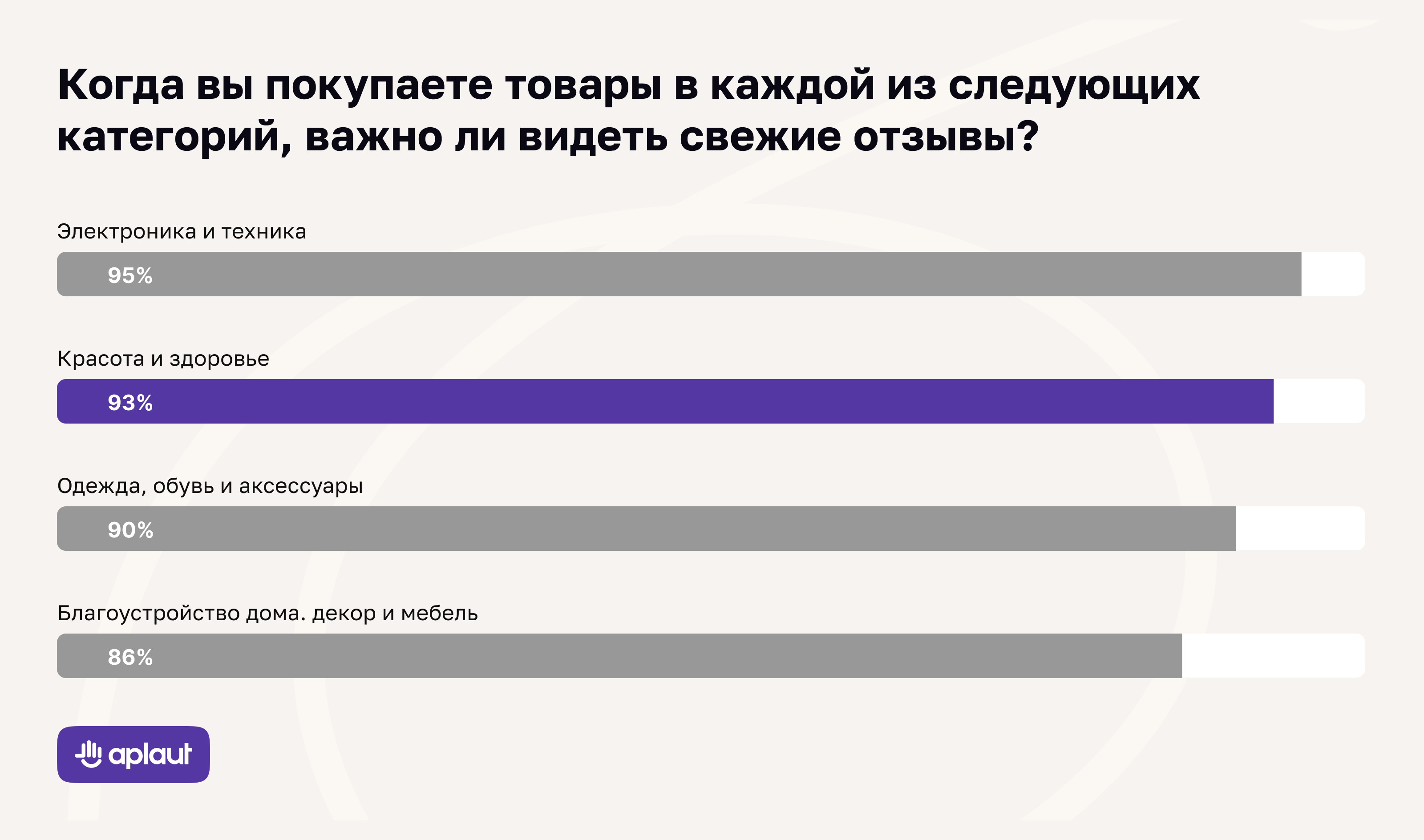 Когда вы покупаете товары в каждой из следующих категорий, важно ли видеть свежие отзывы?

Электроника и техника

95%

Красота и здоровье

93%

Одежда, обувь и аксессуары

90%

Благоустройство дома. декор и мебель

86%

aplaut